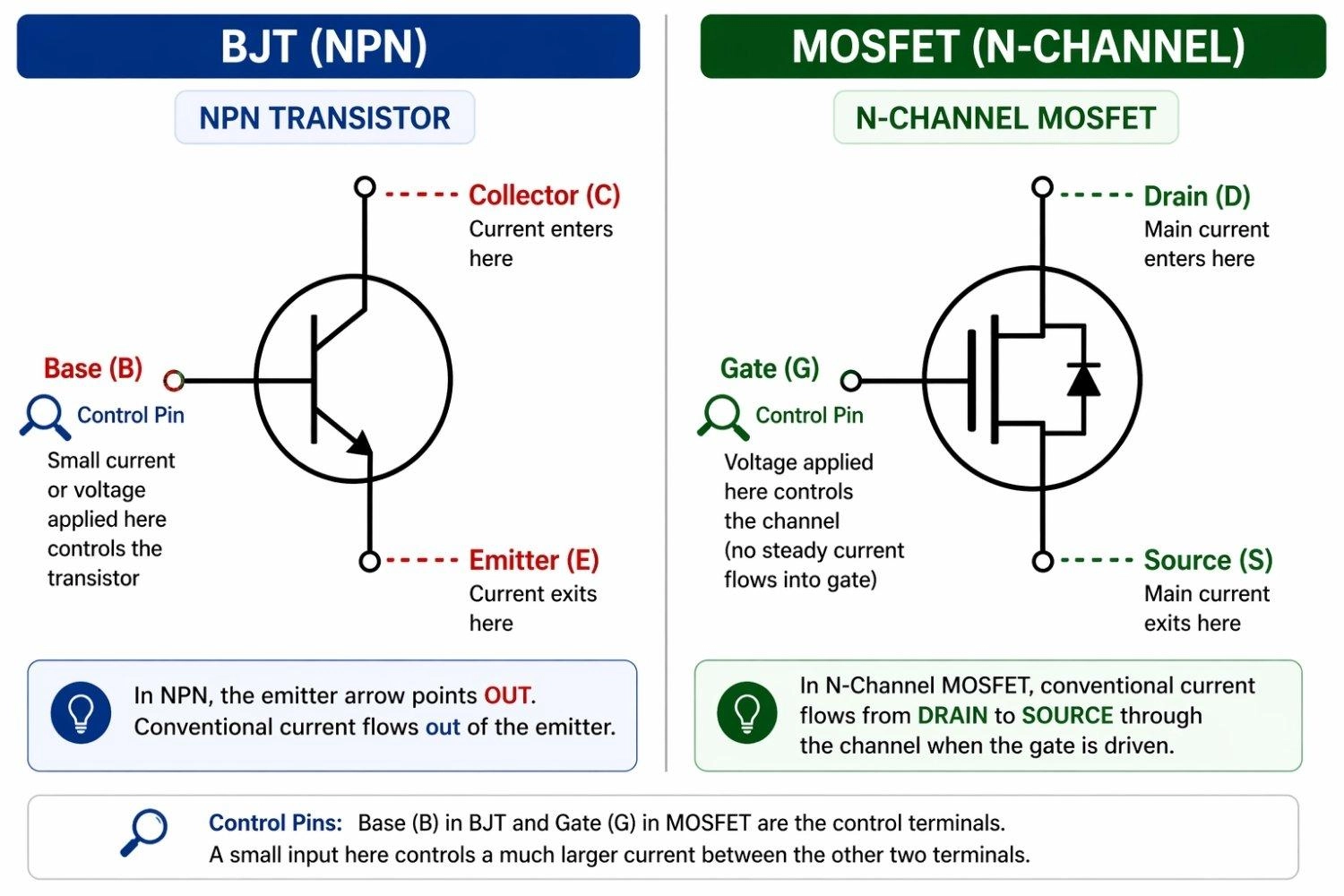 BJT (NPN)

NPN TRANSISTOR

Collector (C)
Current enters here

Base (B)
Control Pin
Small current or voltage applied here controls the transistor

Emitter (E)
Current exits here

In NPN, the emitter arrow points OUT. Conventional current flows out of the emitter.

MOSFET (N-CHANNEL)

N-CHANNEL MOSFET

Drain (D)
Main current enters here

Gate (G)
Control Pin
Voltage applied here controls the channel (no steady current flows into gate)

Source (S)
Main current exits here

In N-Channel MOSFET, conventional current flows from DRAIN to SOURCE through the channel when the gate is driven.

Control Pins: Base (B) in BJT and Gate (G) in MOSFET are the control terminals. A small input here controls a much larger current between the other two terminals.